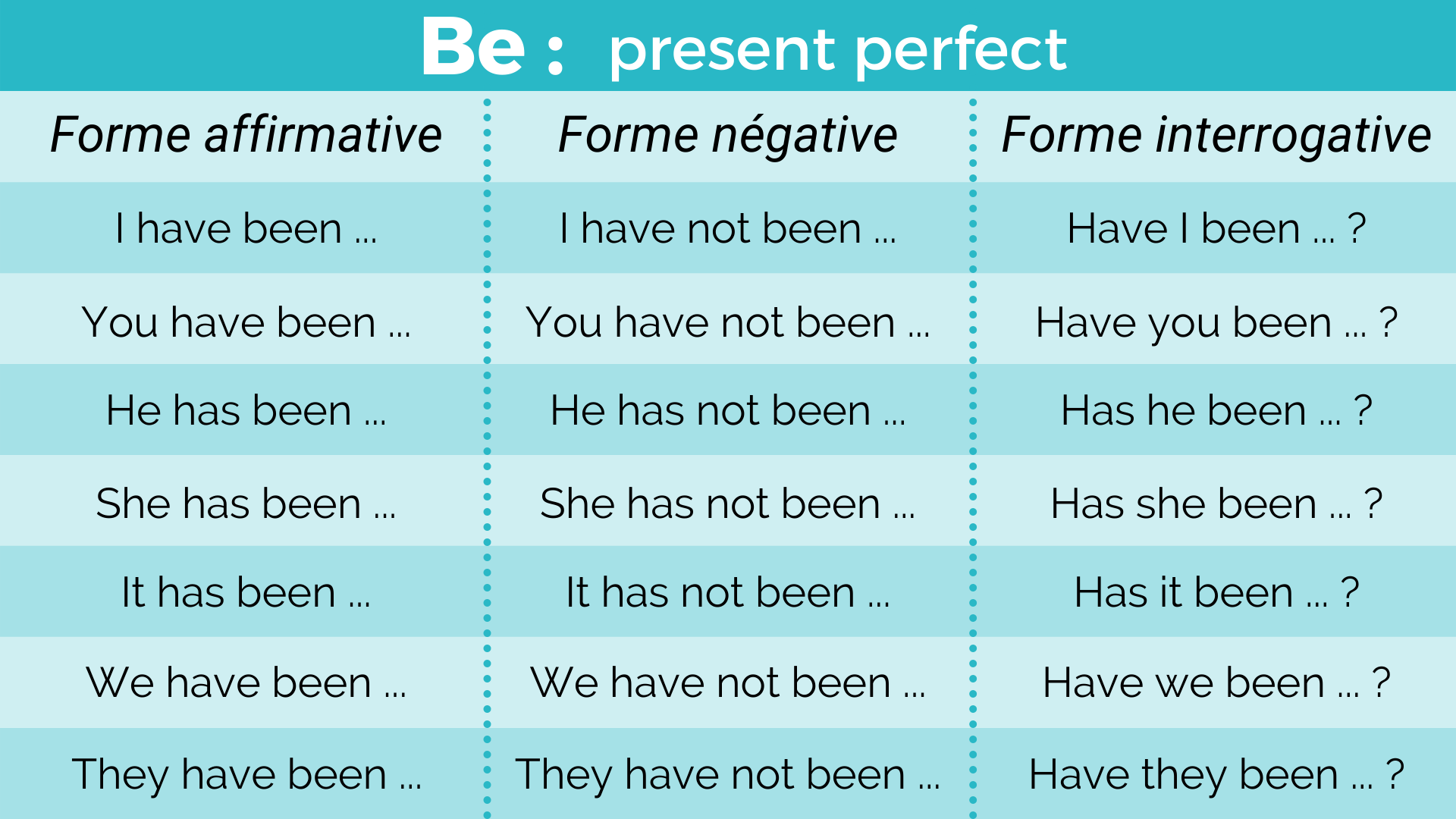 Be : present perfect

| Forme affirmative | Forme négative | Forme interrogative |
|---|---|---|
| I have been ... | I have not been ... | Have I been ... ? |
| You have been ... | You have not been ... | Have you been ... ? |
| He has been ... | He has not been ... | Has he been ... ? |
| She has been ... | She has not been ... | Has she been ... ? |
| It has been ... | It has not been ... | Has it been ... ? |
| We have been ... | We have not been ... | Have we been ... ? |
| They have been ... | They have not been ... | Have they been ... ? |